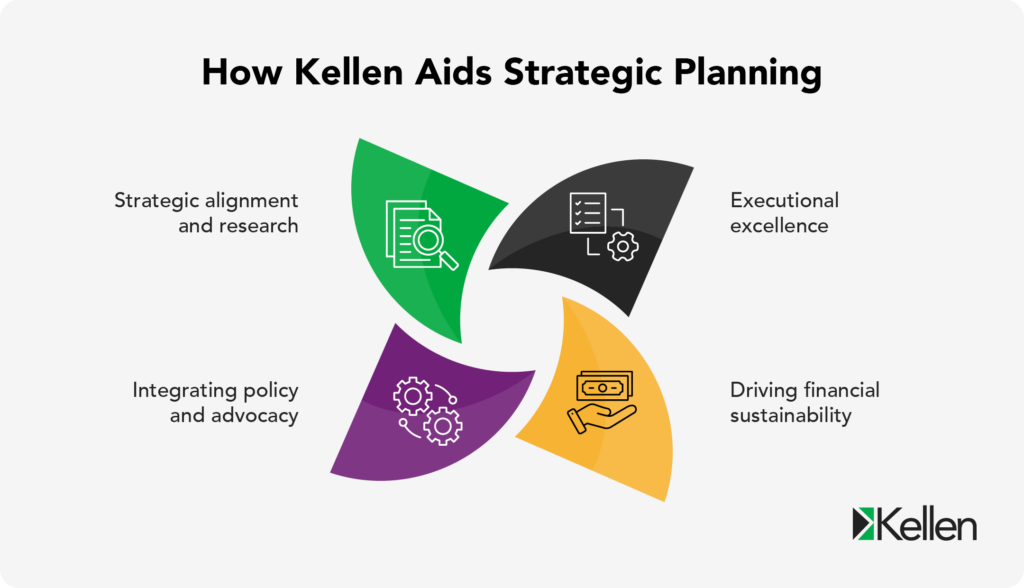 How Kellen Aids Strategic Planning

Strategic alignment and research

Executional excellence

Integrating policy and advocacy

Driving financial sustainability

Kellen